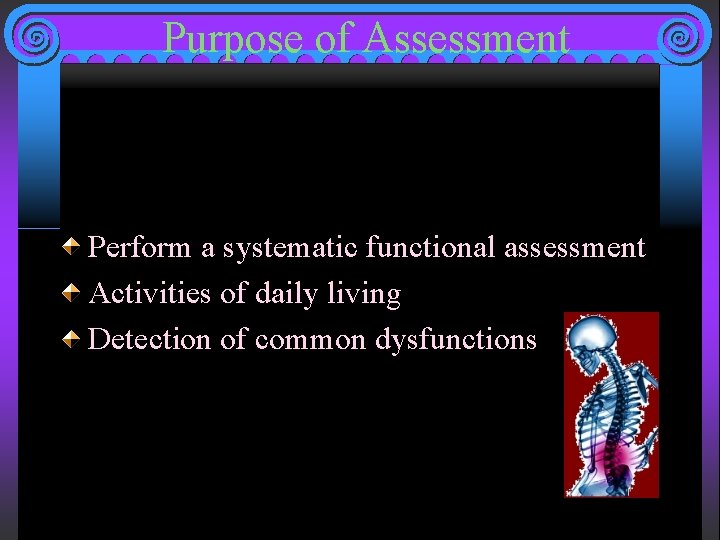 Purpose of Assessment

Perform a systematic functional assessment

Activities of daily living

Detection of common dysfunctions